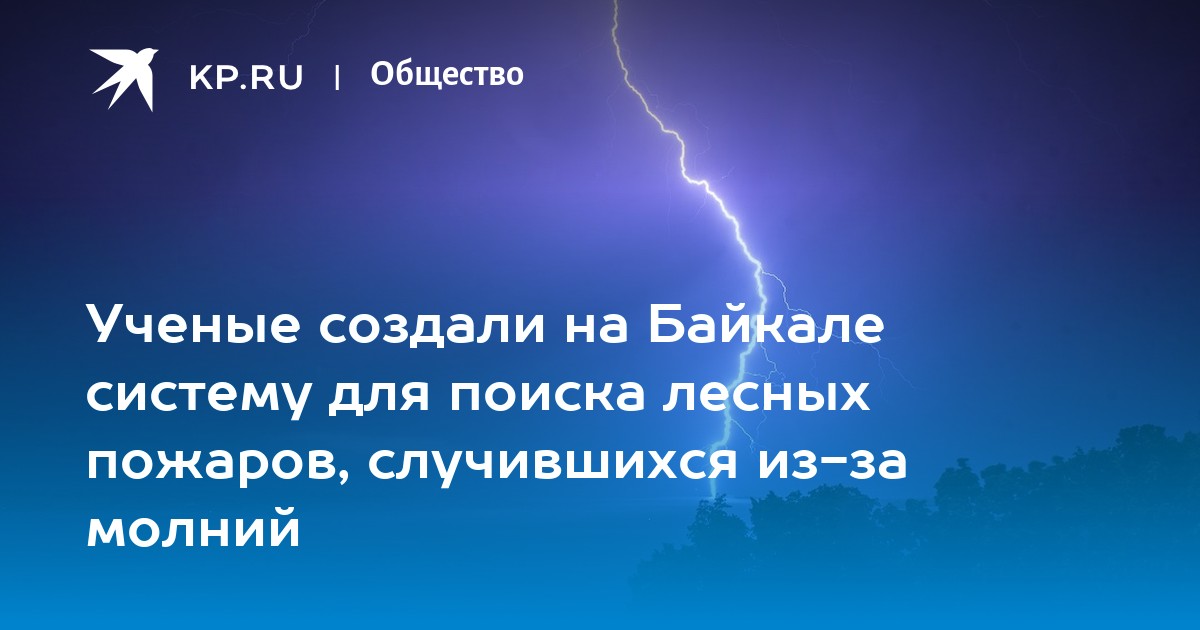 KP.RU | Общество

Ученые создали на Байкале систему для поиска лесных пожаров, случившихся из-за молний